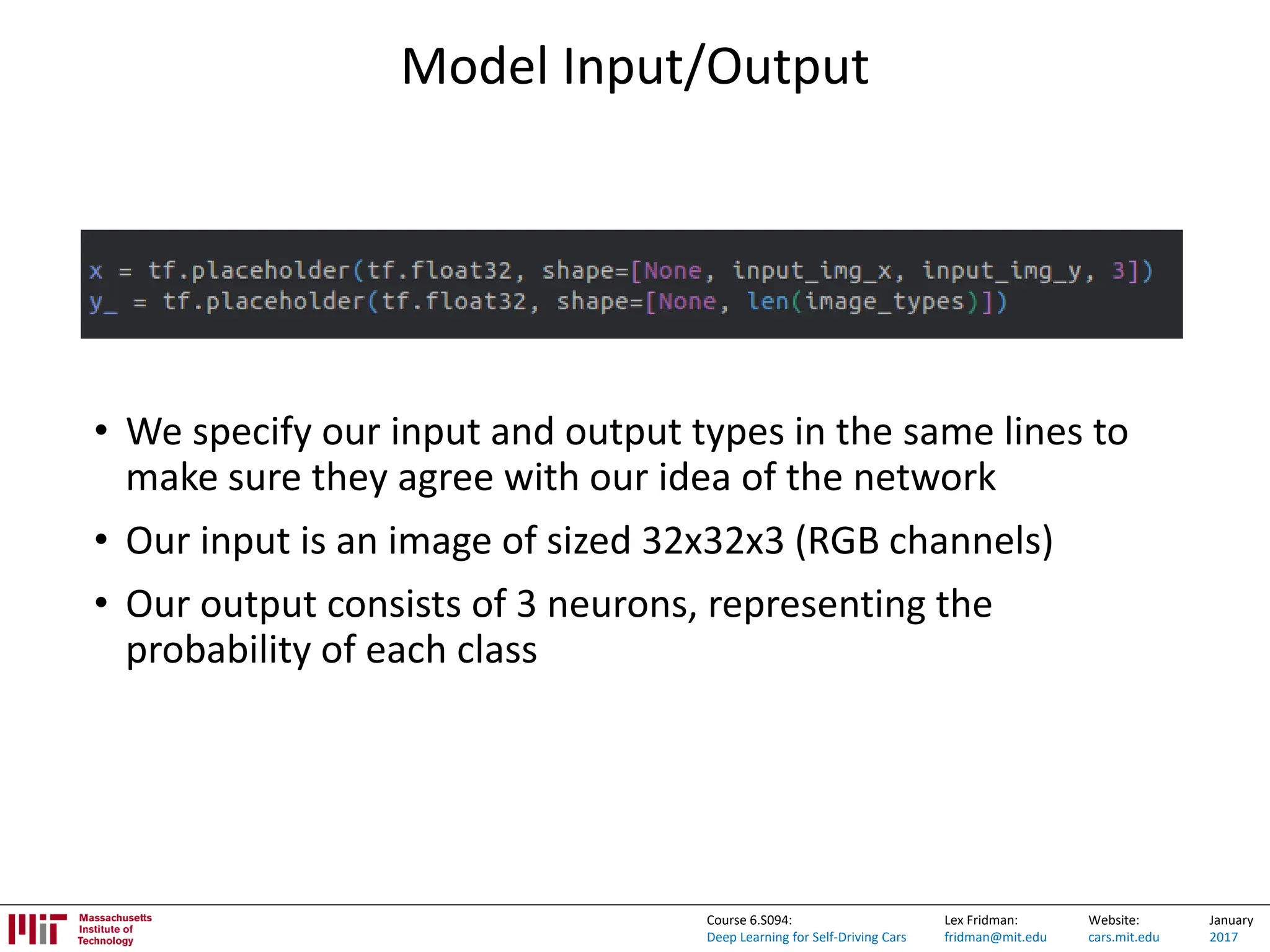 Model Input/Output

x = tf.placeholder(tf.float32, shape=[None, input_img_x, input_img_y, 3])
y_ = tf.placeholder(tf.float32, shape=[None, len(image_types)])

• We specify our input and output types in the same lines to make sure they agree with our idea of the network

• Our input is an image of sized 32x32x3 (RGB channels)

• Our output consists of 3 neurons, representing the probability of each class

Massachusetts Institute of Technology

Course 6.S094:
Deep Learning for Self-Driving Cars

Lex Fridman:
fridman@mit.edu

Website:
cars.mit.edu

January
2017